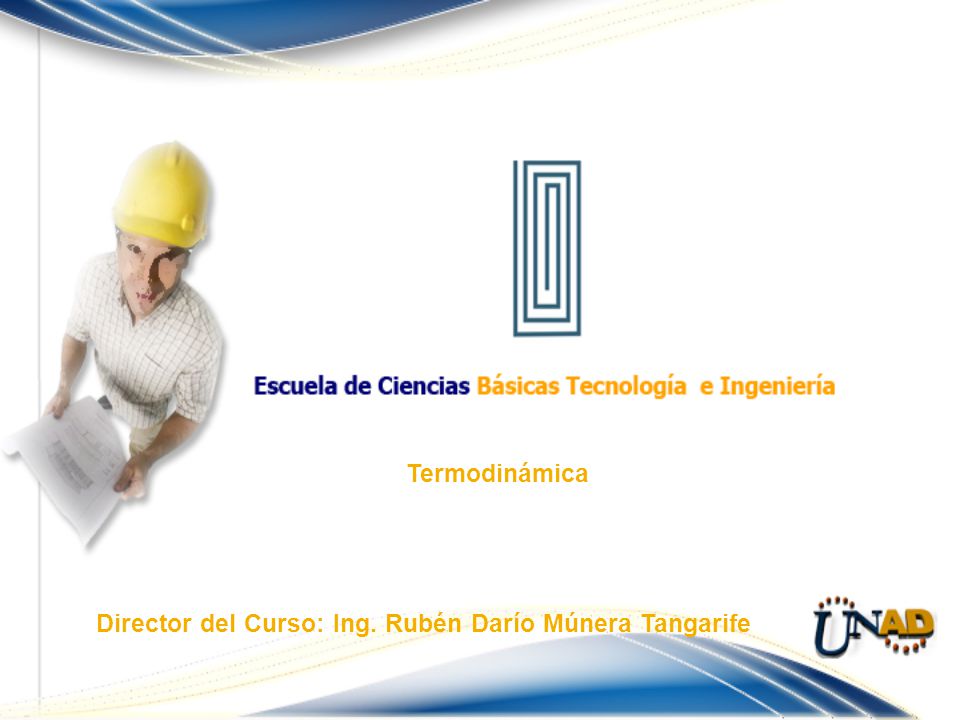 Escuela de Ciencias Básicas Tecnología e Ingeniería

Termodinámica

Director del Curso: Ing. Rubén Darío Múnera Tangarife

UNAD